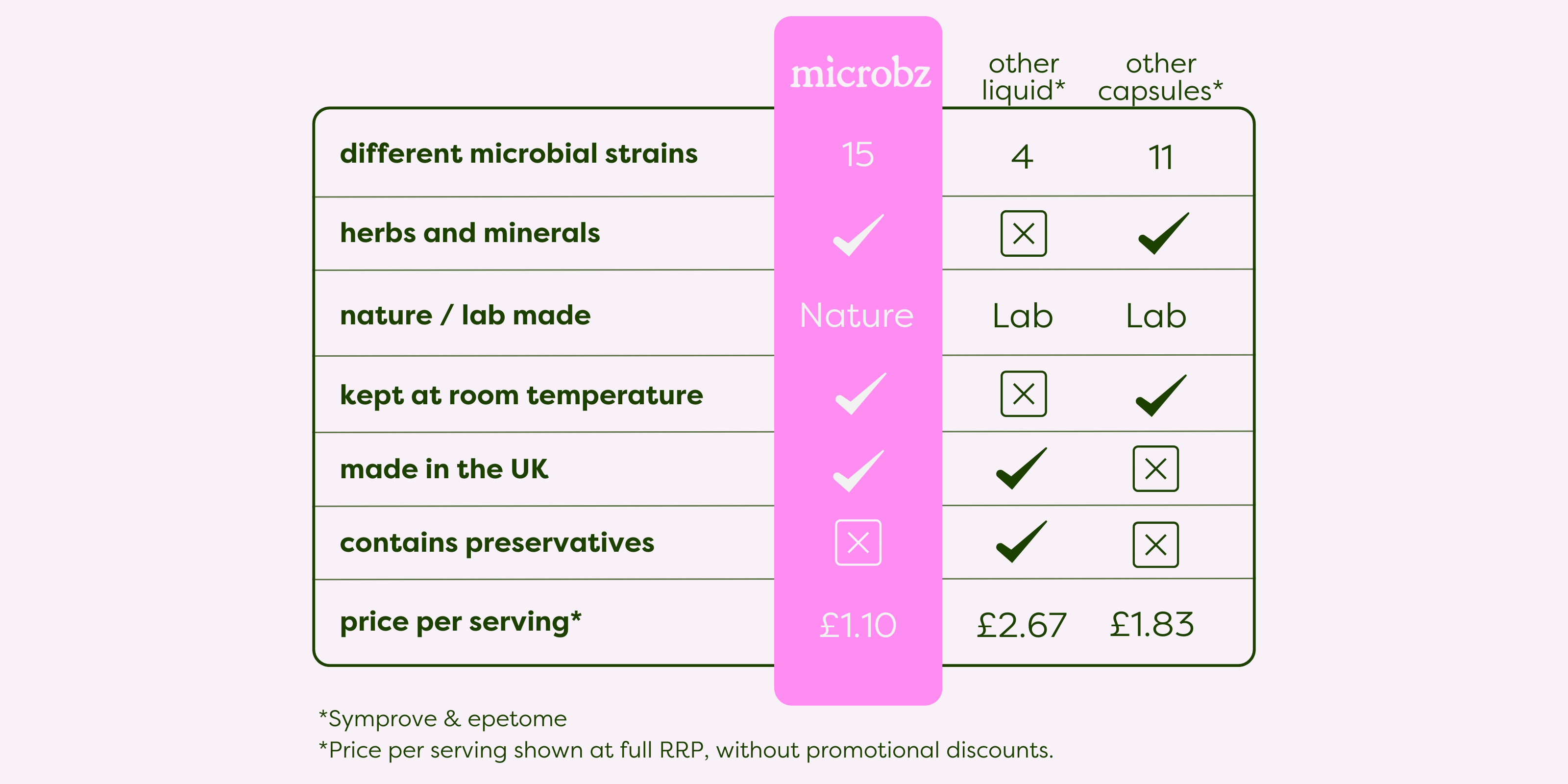 |  | microbz | other liquid* | other capsules* |
|---|---|---|---|
| different microbial strains | 15 | 4 | 11 |
| herbs and minerals | ✓ | ☒ | ✓ |
| nature / lab made | Nature | Lab | Lab |
| kept at room temperature | ✓ | ☒ | ✓ |
| made in the UK | ✓ | ✓ | ☒ |
| contains preservatives | ☒ | ✓ | ☒ |
| price per serving* | £1.10 | £2.67 | £1.83 |

*Symprove & epetome
*Price per serving shown at full RRP, without promotional discounts.